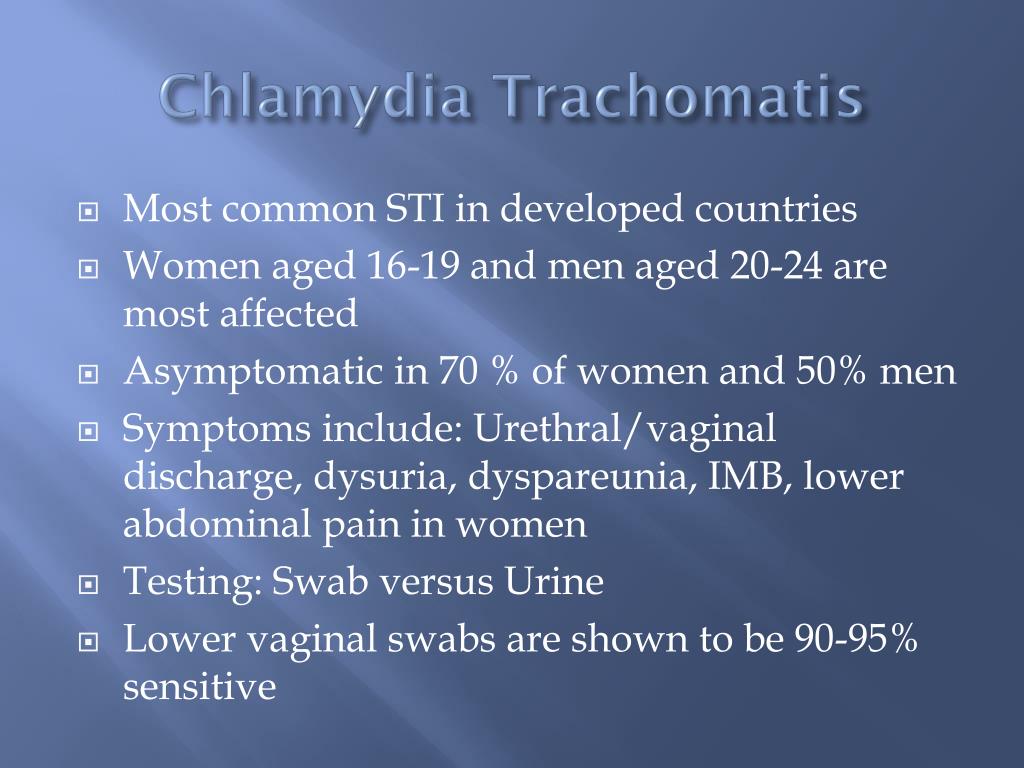 Chlamydia Trachomatis

- Most common STI in developed countries
- Women aged 16-19 and men aged 20-24 are most affected
- Asymptomatic in 70 % of women and 50% men
- Symptoms include: Urethral/vaginal discharge, dysuria, dyspareunia, IMB, lower abdominal pain in women
- Testing: Swab versus Urine
- Lower vaginal swabs are shown to be 90-95% sensitive